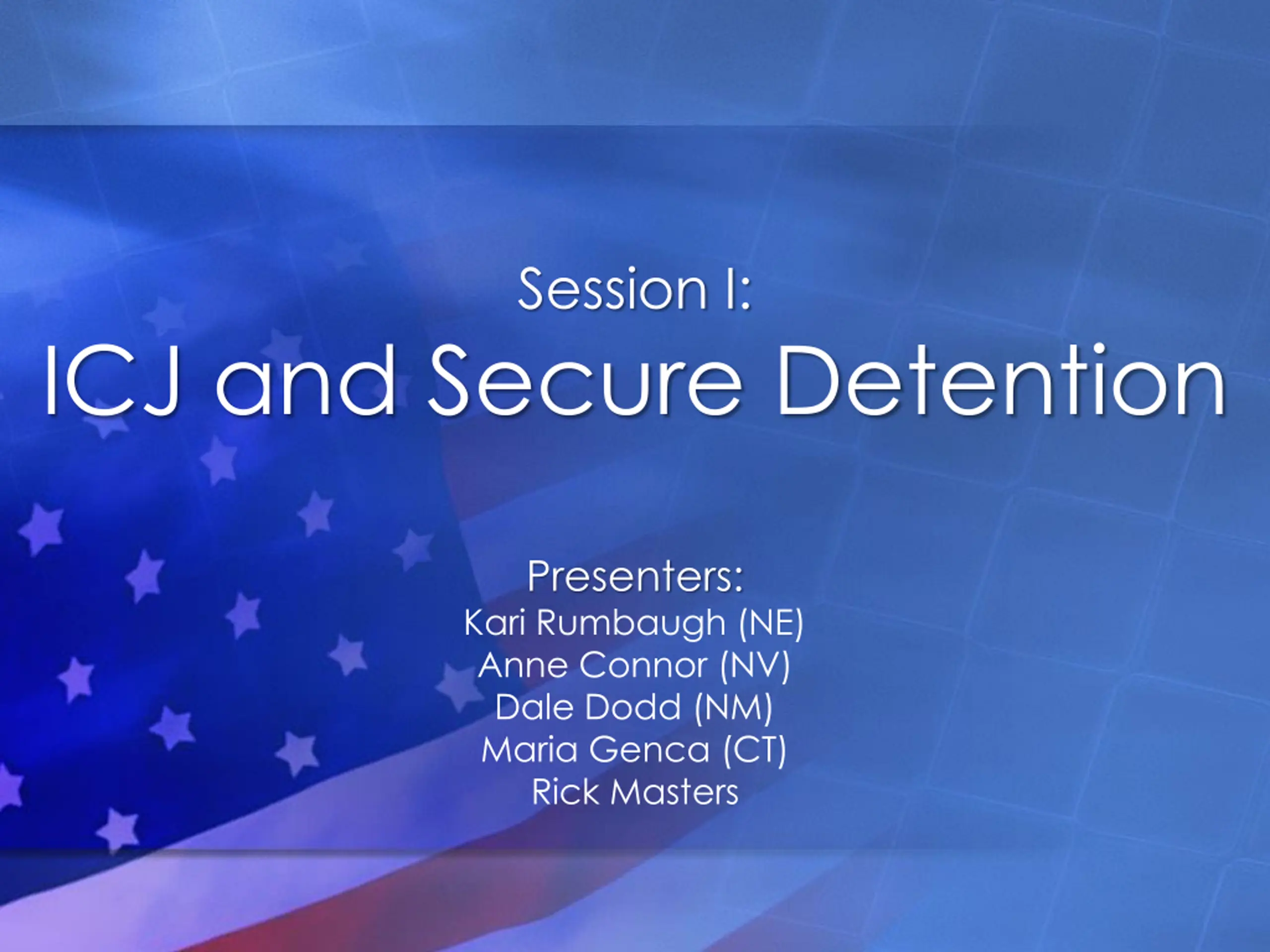 Session I:

ICJ and Secure Detention

Presenters:
Kari Rumbaugh (NE)
Anne Connor (NV)
Dale Dodd (NM)
Maria Genca (CT)
Rick Masters